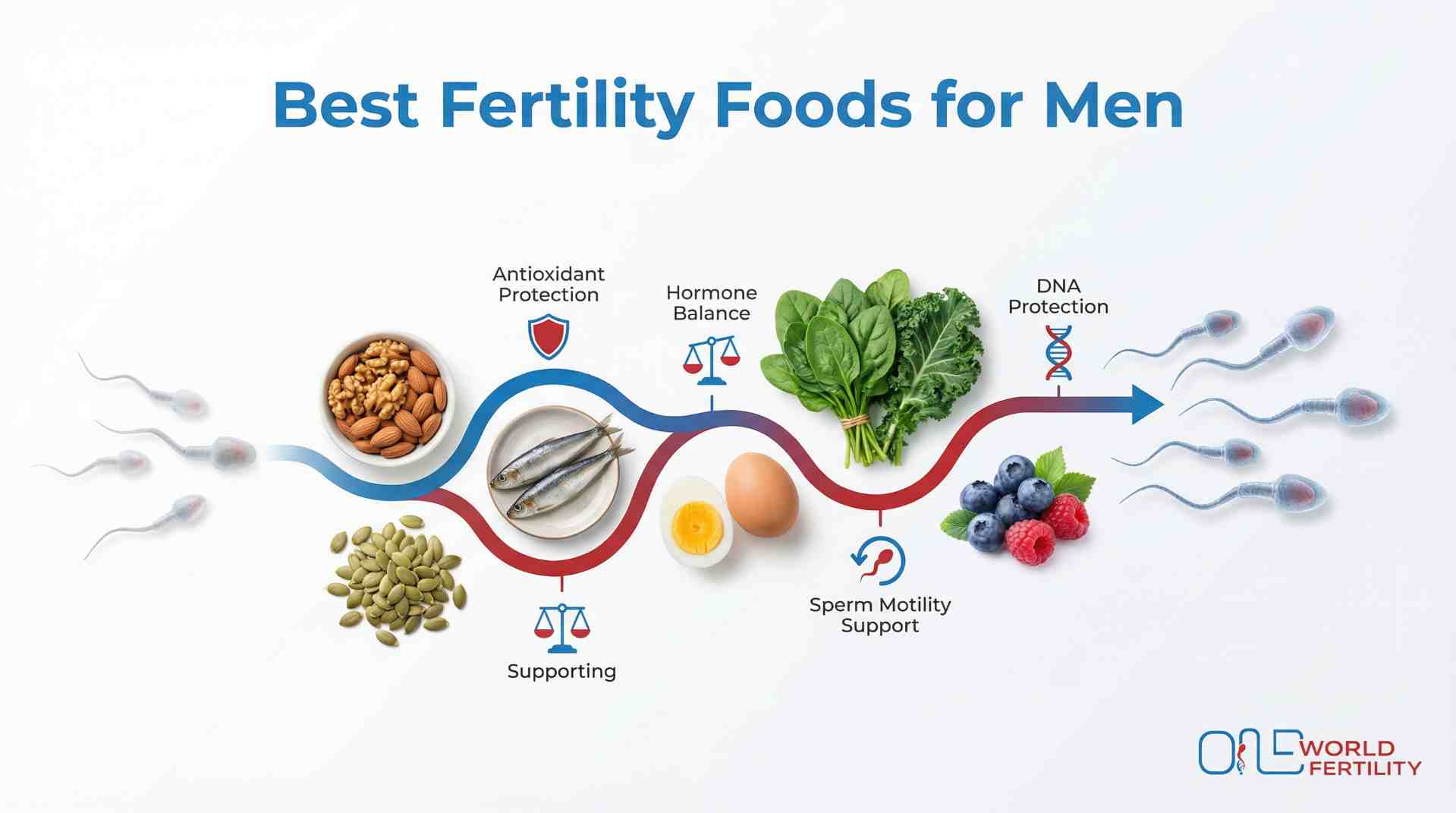 Best Fertility Foods for Men

Antioxidant Protection

Hormone Balance

DNA Protection

Supporting

Sperm Motility Support

ONE WORLD FERTILITY